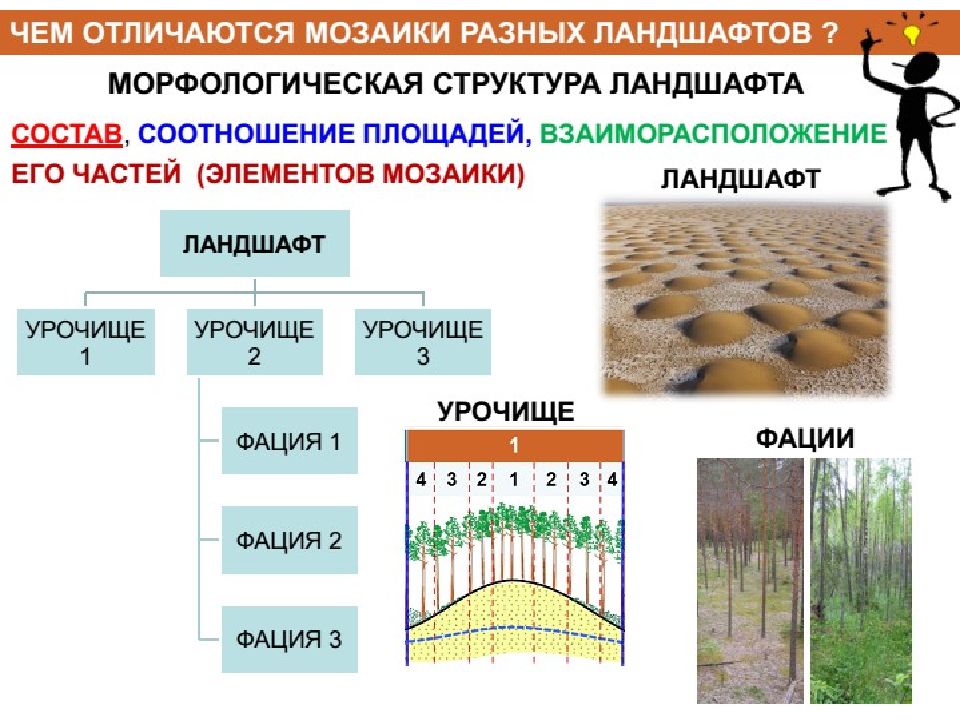 ЧЕМ ОТЛИЧАЮТСЯ МОЗАИКИ РАЗНЫХ ЛАНДШАФТОВ ?

МОРФОЛОГИЧЕСКАЯ СТРУКТУРА ЛАНДШАФТА

СОСТАВ, СООТНОШЕНИЕ ПЛОЩАДЕЙ, ВЗАИМОРАСПОЛОЖЕНИЕ ЕГО ЧАСТЕЙ (ЭЛЕМЕНТОВ МОЗАИКИ)

ЛАНДШАФТ

ЛАНДШАФТ

УРОЧИЩЕ 1

УРОЧИЩЕ 2

УРОЧИЩЕ 3

ФАЦИЯ 1

ФАЦИЯ 2

ФАЦИЯ 3

УРОЧИЩЕ

1

4 3 2 1 2 3 4

ФАЦИИ